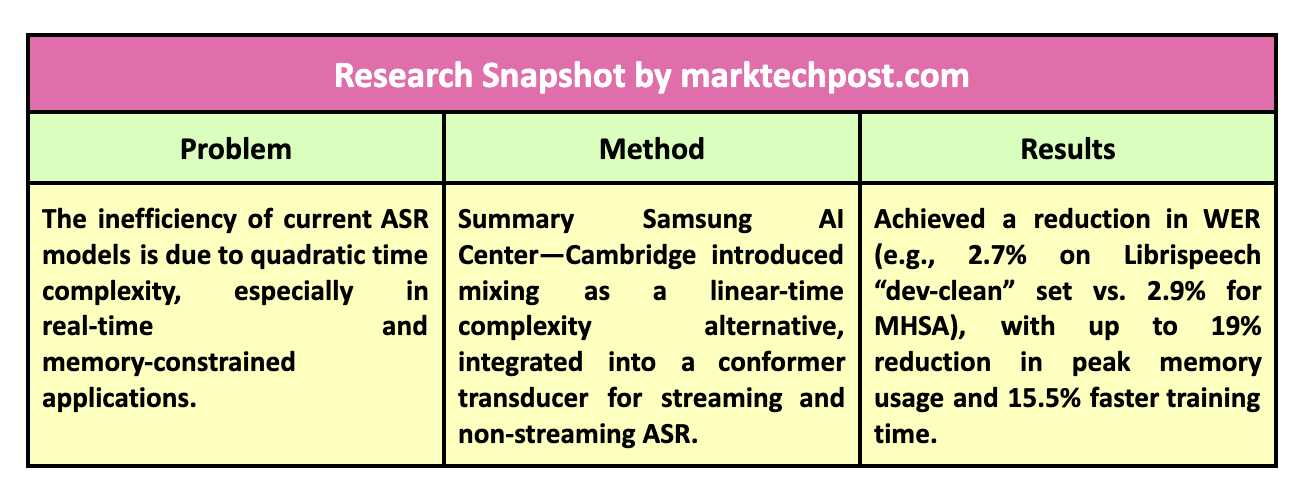 Research Snapshot by marktechpost.com

| Problem | Method | Results |
|---|---|---|
| The inefficiency of current ASR models is due to quadratic time complexity, especially in real-time and memory-constrained applications. | Summary Samsung AI Center—Cambridge introduced mixing as a linear-time complexity alternative, integrated into a conformer transducer for streaming and non-streaming ASR. | Achieved a reduction in WER (e.g., 2.7% on Librispeech “dev-clean” set vs. 2.9% for MHSA), with up to 19% reduction in peak memory usage and 15.5% faster training time. |